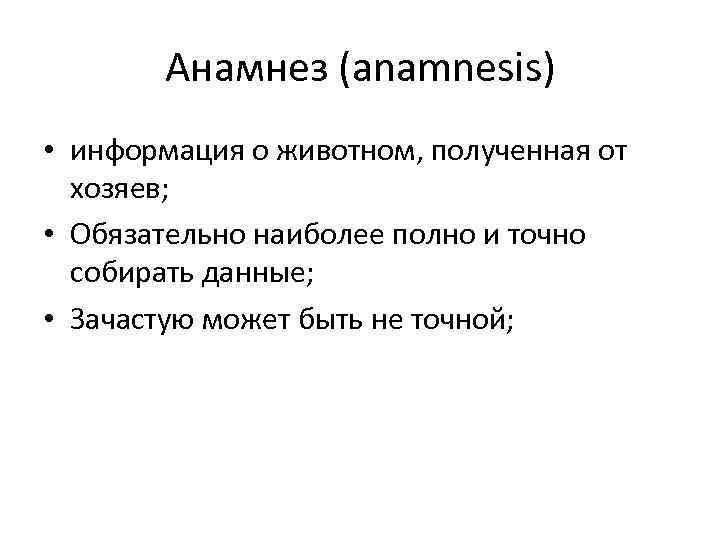 Анамнез (anamnesis)

• информация о животном, полученная от хозяев;

• Обязательно наиболее полно и точно собирать данные;

• Зачастую может быть не точной;